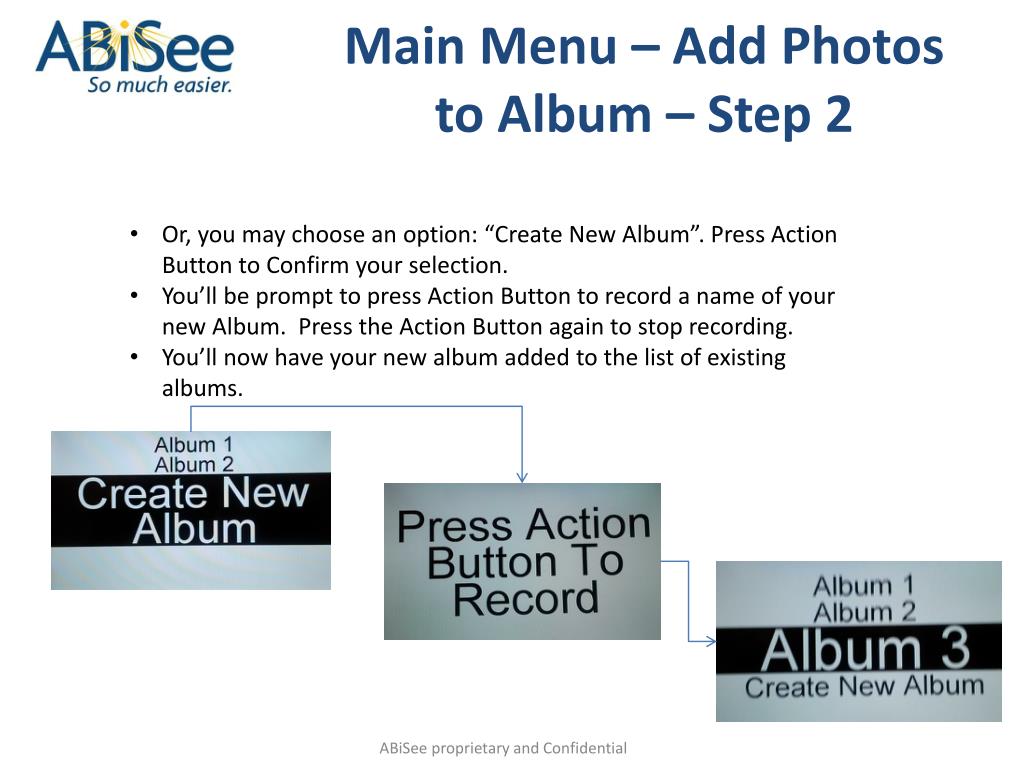 ABiSee
So much easier.

Main Menu – Add Photos to Album – Step 2

• Or, you may choose an option: “Create New Album”. Press Action Button to Confirm your selection.
• You’ll be prompt to press Action Button to record a name of your new Album. Press the Action Button again to stop recording.
• You’ll now have your new album added to the list of existing albums.

Album 1
Album 2
Create New Album

Press Action Button To Record

Album 1
Album 2
Album 3
Create New Album

ABiSee proprietary and Confidential